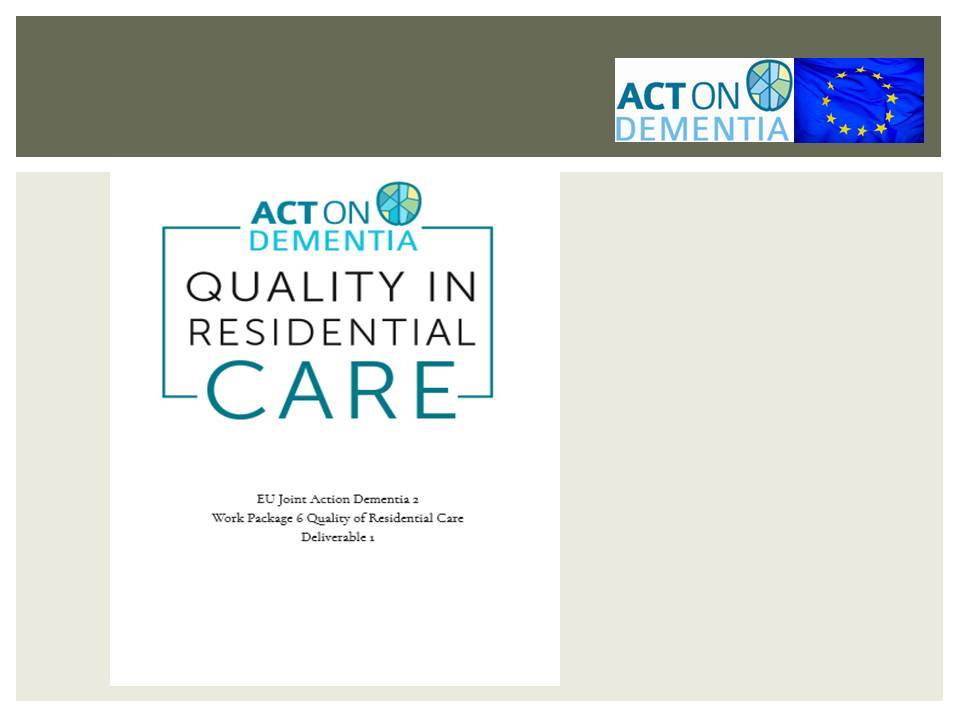 ACT ON DEMENTIA

ACT ON DEMENTIA

QUALITY IN RESIDENTIAL CARE

EU Joint Action Dementia 2
Work Package 6 Quality of Residential Care
Deliverable 1